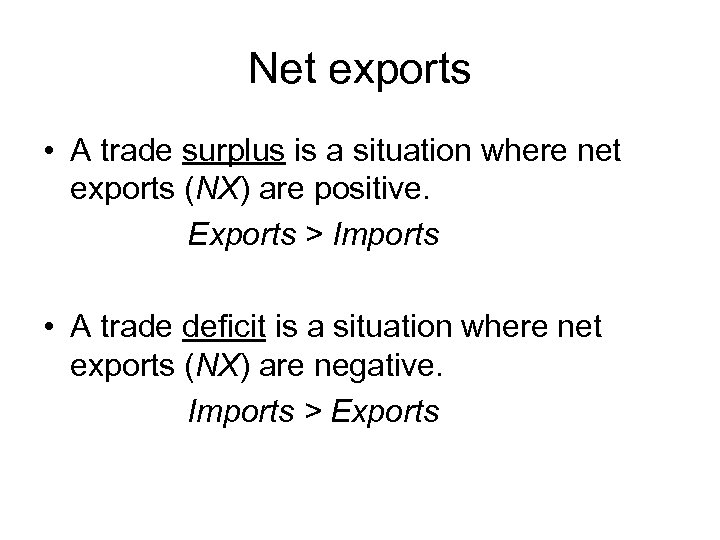 Net exports

• A trade surplus is a situation where net exports (NX) are positive.

Exports > Imports

• A trade deficit is a situation where net exports (NX) are negative.

Imports > Exports